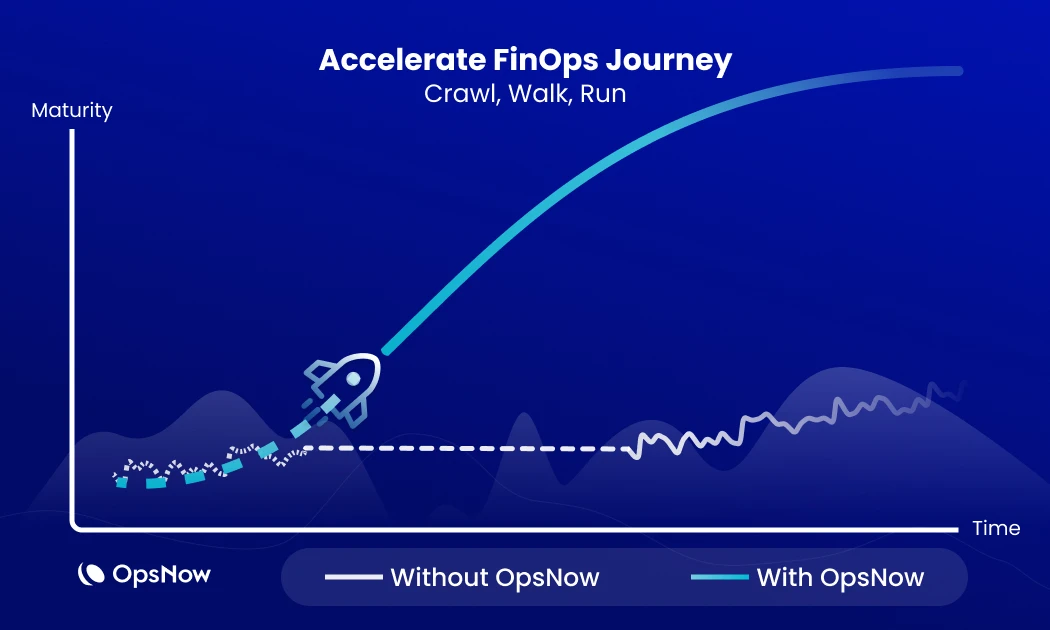 Accelerate FinOps Journey
Crawl, Walk, Run

Maturity

Time

OpsNow

Without OpsNow
With OpsNow